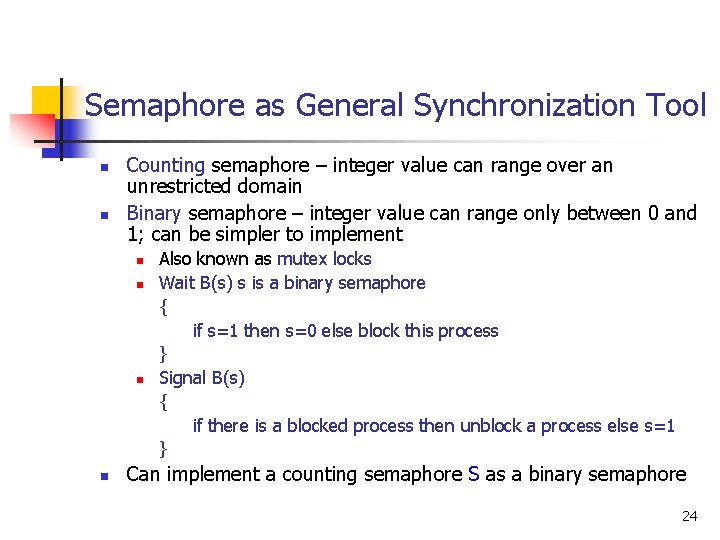 Semaphore as General Synchronization Tool

- Counting semaphore – integer value can range over an unrestricted domain
- Binary semaphore – integer value can range only between 0 and 1; can be simpler to implement
  - Also known as mutex locks
  - Wait B(s) s is a binary semaphore
    {
    if s=1 then s=0 else block this process
    }
  - Signal B(s)
    {
    if there is a blocked process then unblock a process else s=1
    }
- Can implement a counting semaphore S as a binary semaphore

24